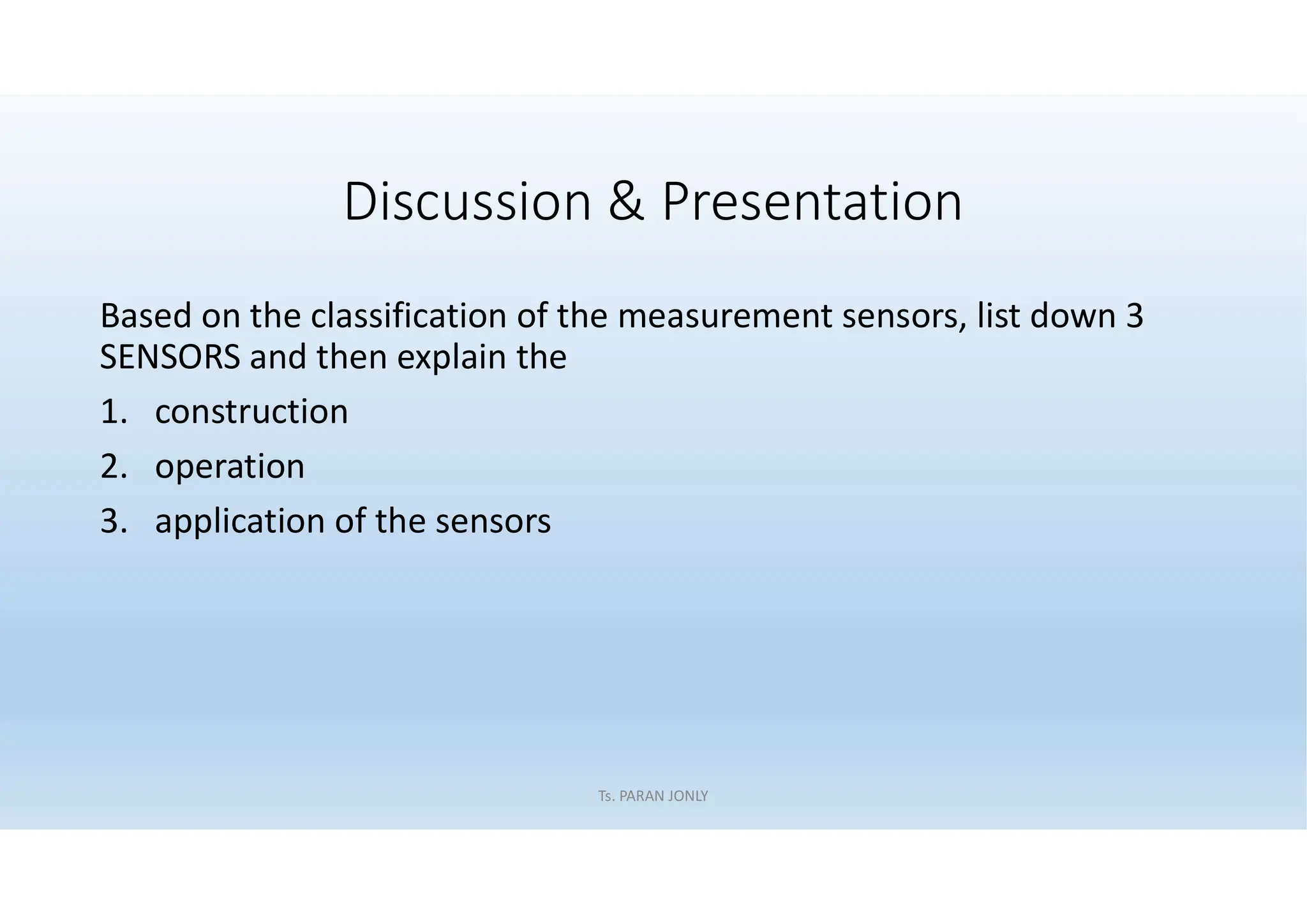 Discussion & Presentation

Based on the classification of the measurement sensors, list down 3 SENSORS and then explain the

1. construction
2. operation
3. application of the sensors

Ts. PARAN JONLY